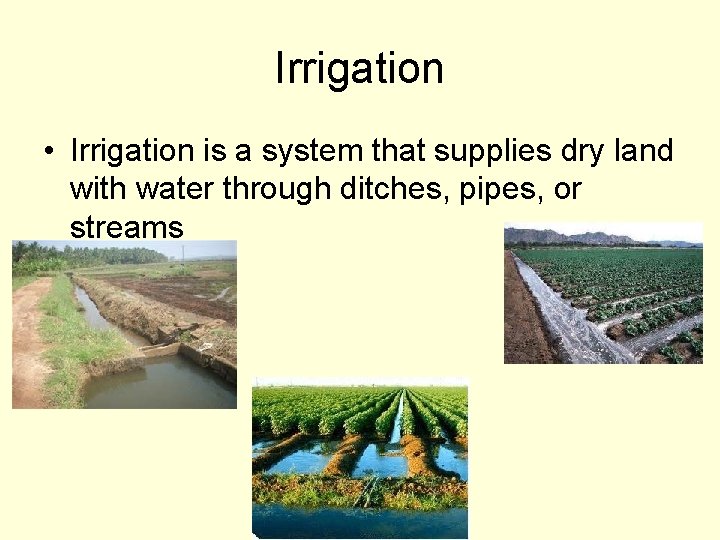 Irrigation

• Irrigation is a system that supplies dry land with water through ditches, pipes, or streams